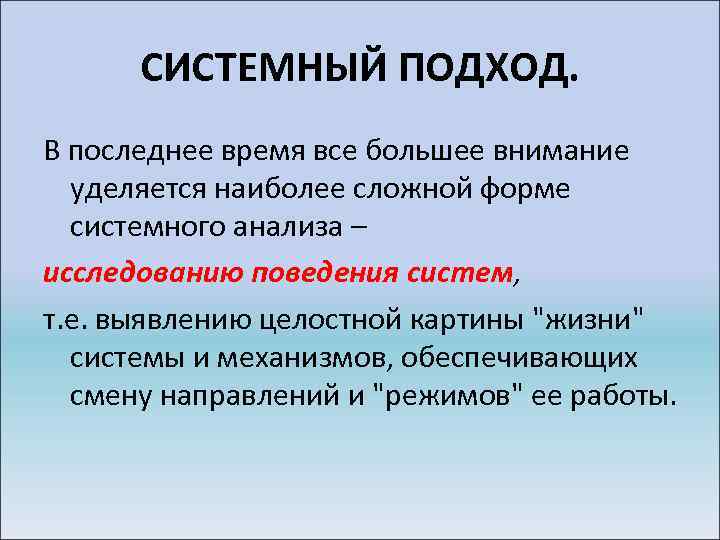 СИСТЕМНЫЙ ПОДХОД.

В последнее время все большее внимание уделяется наиболее сложной форме системного анализа –

исследованию поведения систем,

т.е. выявлению целостной картины "жизни" системы и механизмов, обеспечивающих смену направлений и "режимов" ее работы.